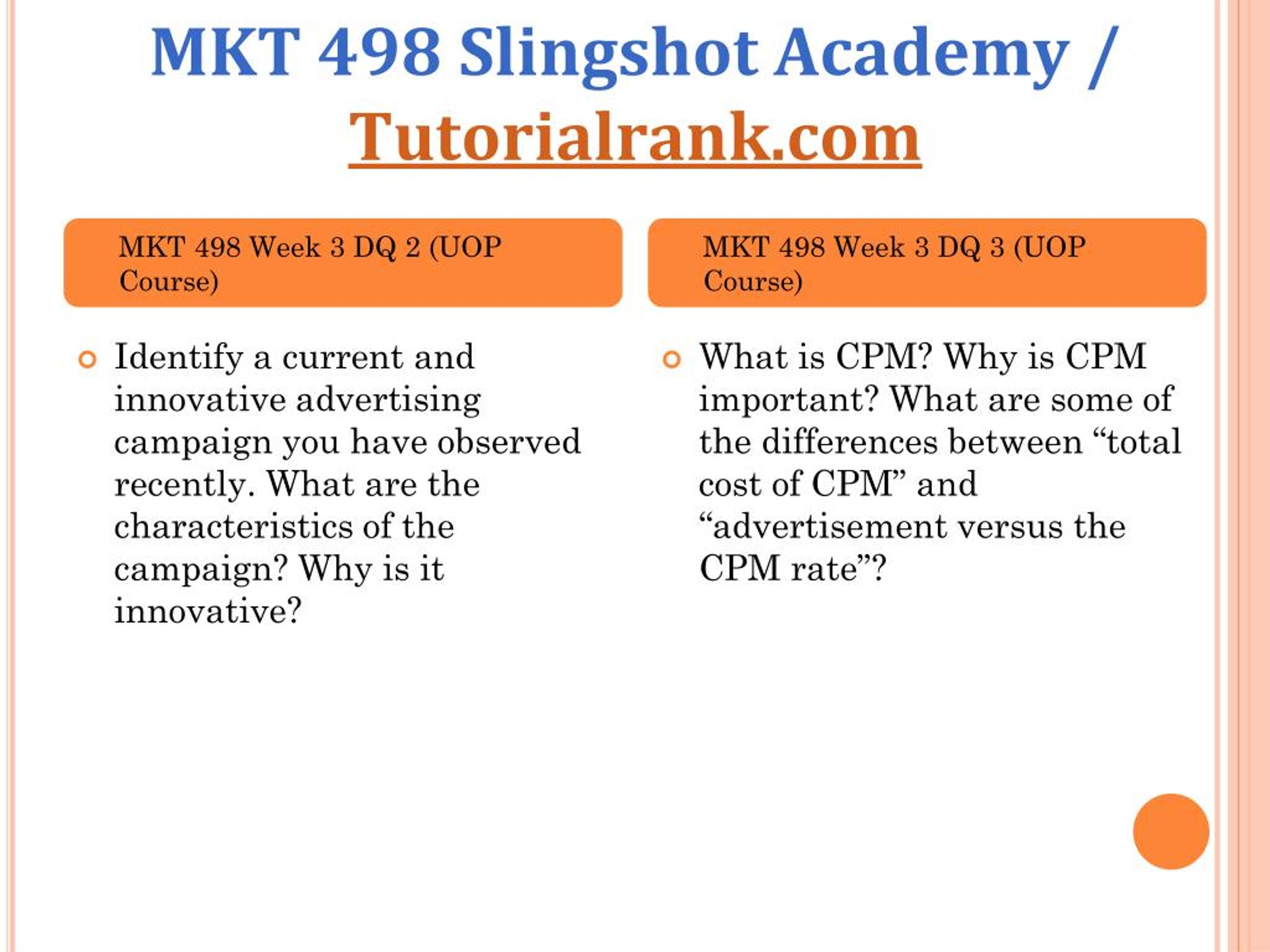 MKT 498 Slingshot Academy / Tutorialrank.com

MKT 498 Week 3 DQ 2 (UOP Course)

Identify a current and innovative advertising campaign you have observed recently. What are the characteristics of the campaign? Why is it innovative?

MKT 498 Week 3 DQ 3 (UOP Course)

What is CPM? Why is CPM important? What are some of the differences between “total cost of CPM” and “advertisement versus the CPM rate”?